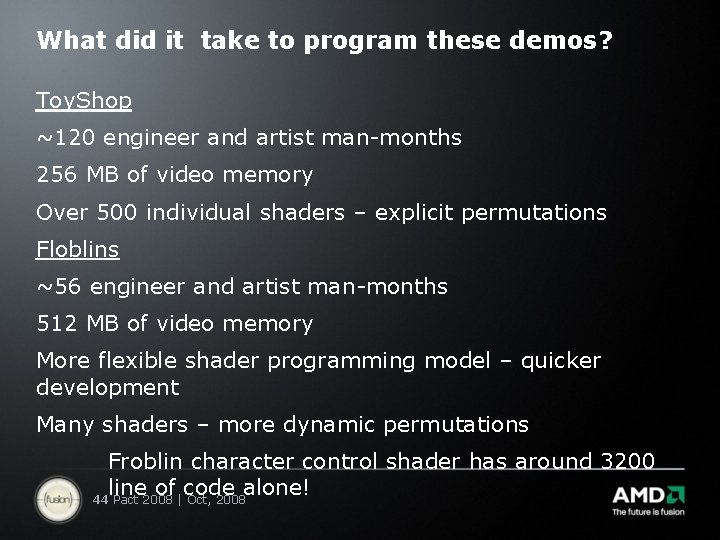 What did it take to program these demos?

ToyShop

~120 engineer and artist man-months

256 MB of video memory

Over 500 individual shaders – explicit permutations

Floblins

~56 engineer and artist man-months

512 MB of video memory

More flexible shader programming model – quicker development

Many shaders – more dynamic permutations

Froblin character control shader has around 3200 line of code alone!

fusion

44 Pact 2008 | Oct, 2008

AMD

The future is fusion